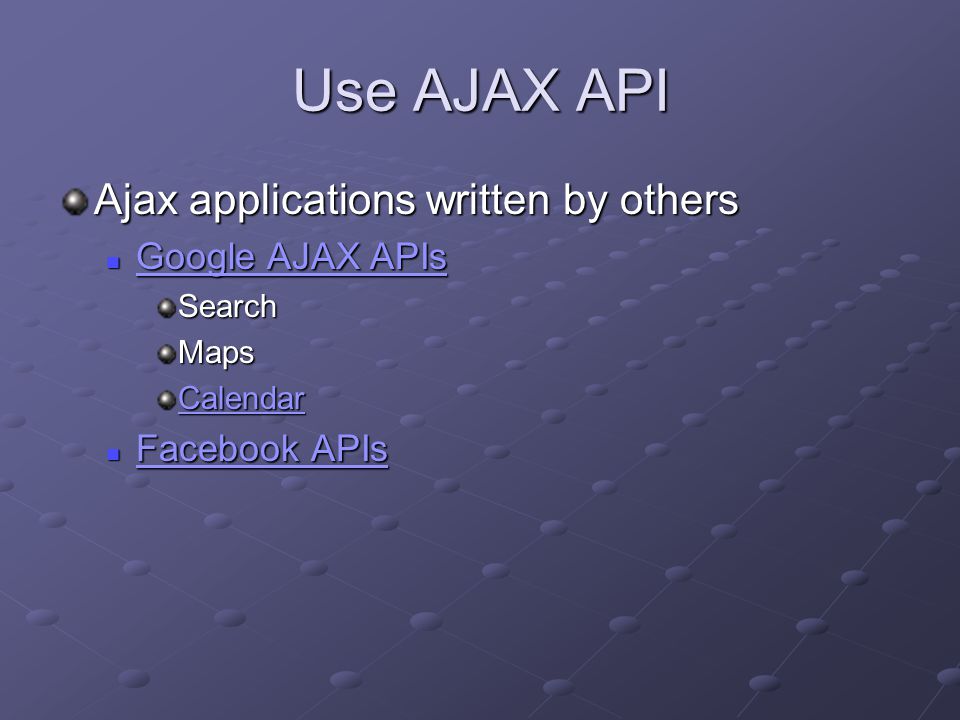 Use AJAX API

Ajax applications written by others

Google AJAX APIs

Search

Maps

Calendar

Facebook APIs